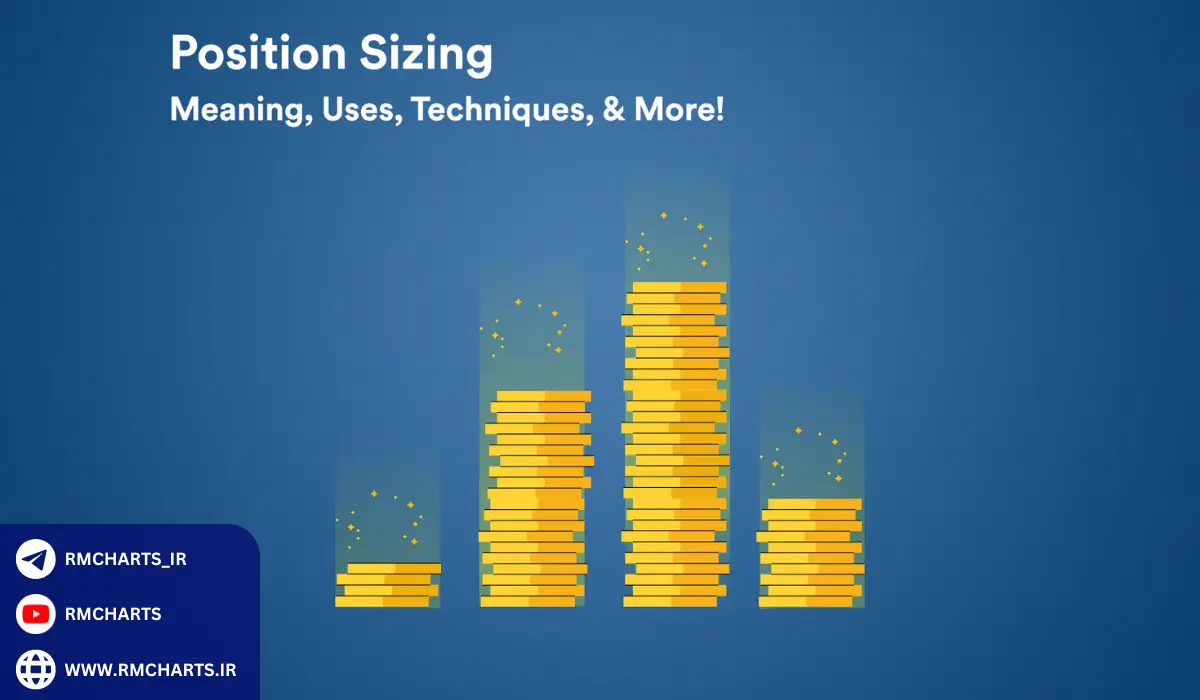 Position Sizing
Meaning, Uses, Techniques, & More!

RMCHARTS_IR
RMCHARTS
WWW.RMCHARTS.IR